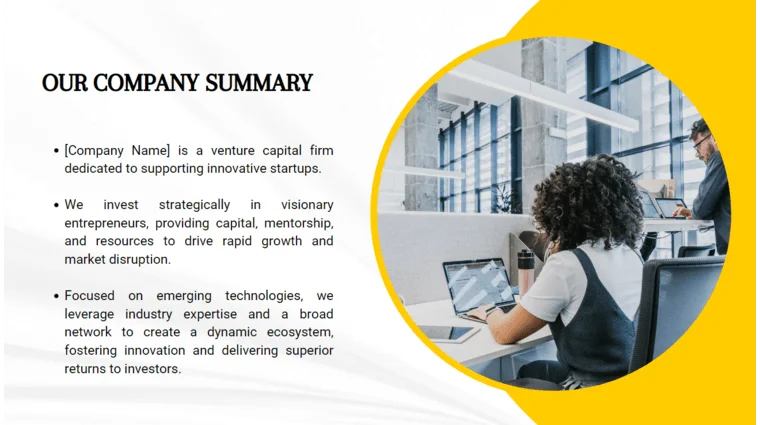 OUR COMPANY SUMMARY

• [Company Name] is a venture capital firm dedicated to supporting innovative startups.

• We invest strategically in visionary entrepreneurs, providing capital, mentorship, and resources to drive rapid growth and market disruption.

• Focused on emerging technologies, we leverage industry expertise and a broad network to create a dynamic ecosystem, fostering innovation and delivering superior returns to investors.